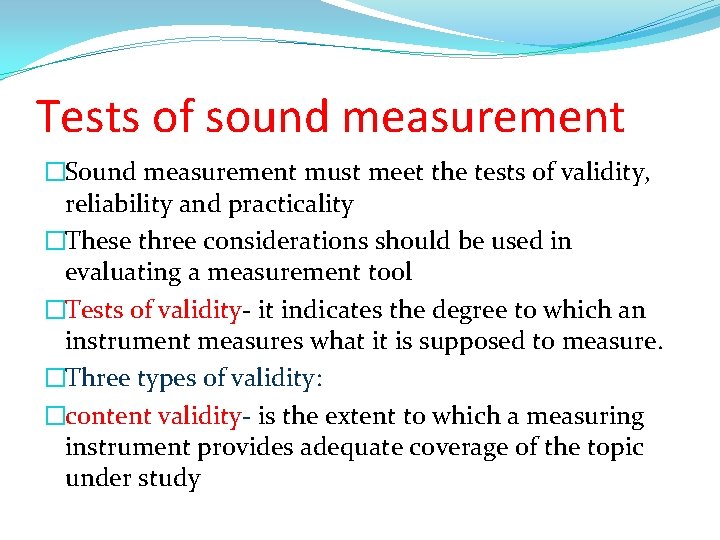 Tests of sound measurement

□Sound measurement must meet the tests of validity, reliability and practicality

□These three considerations should be used in evaluating a measurement tool

□Tests of validity- it indicates the degree to which an instrument measures what it is supposed to measure.

□Three types of validity:

□content validity- is the extent to which a measuring instrument provides adequate coverage of the topic under study